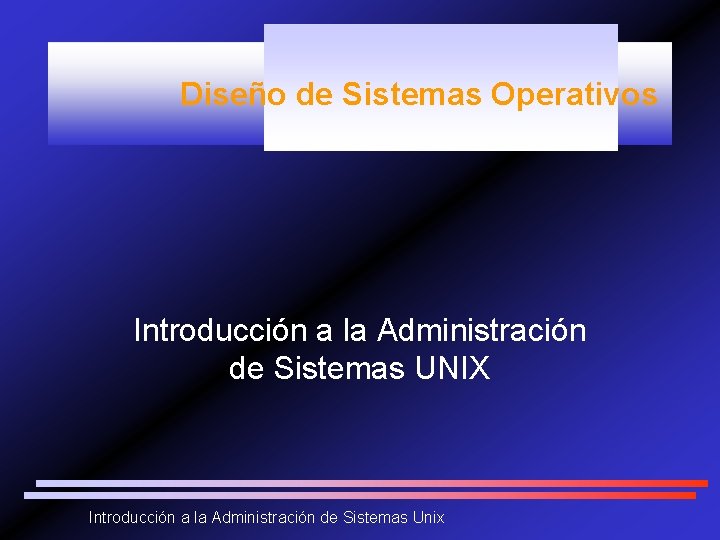 Diseño de Sistemas Operativos

Introducción a la Administración de Sistemas UNIX

Introducción a la Administración de Sistemas Unix